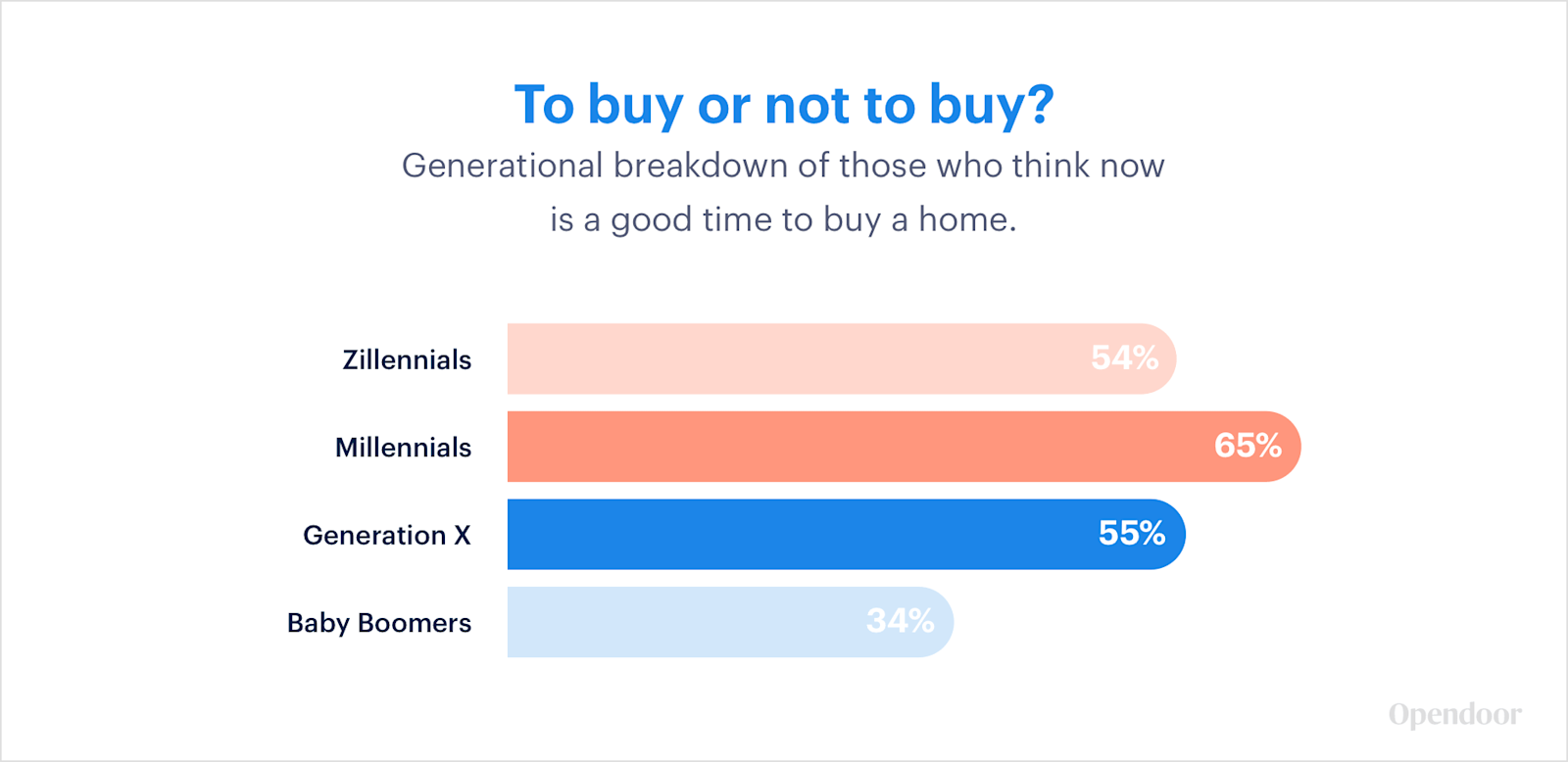 To buy or not to buy?

Generational breakdown of those who think now is a good time to buy a home.

Zillennials 54%

Millennials 65%

Generation X 55%

Baby Boomers 34%

Opendoor